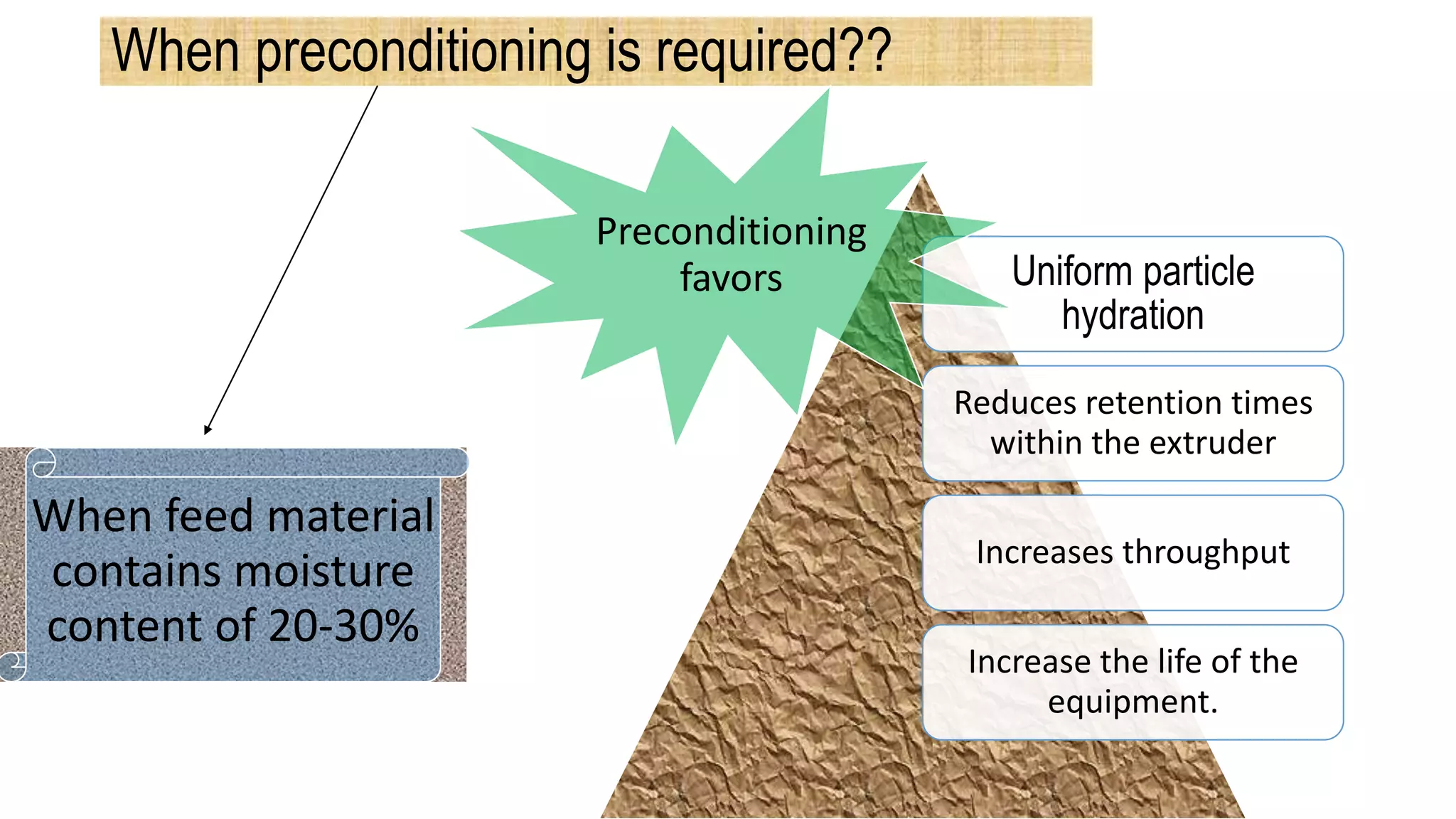 When preconditioning is required??

When feed material contains moisture content of 20-30%

Preconditioning favors

Uniform particle hydration

Reduces retention times within the extruder

Increases throughput

Increase the life of the equipment.